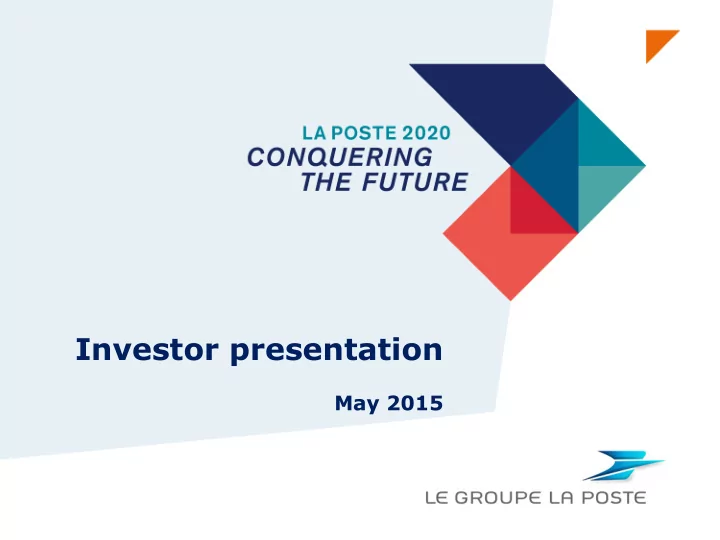 LA POSTE 2020
CONQUERING THE FUTURE

Investor presentation

May 2015

LE GROUPE LA POSTE